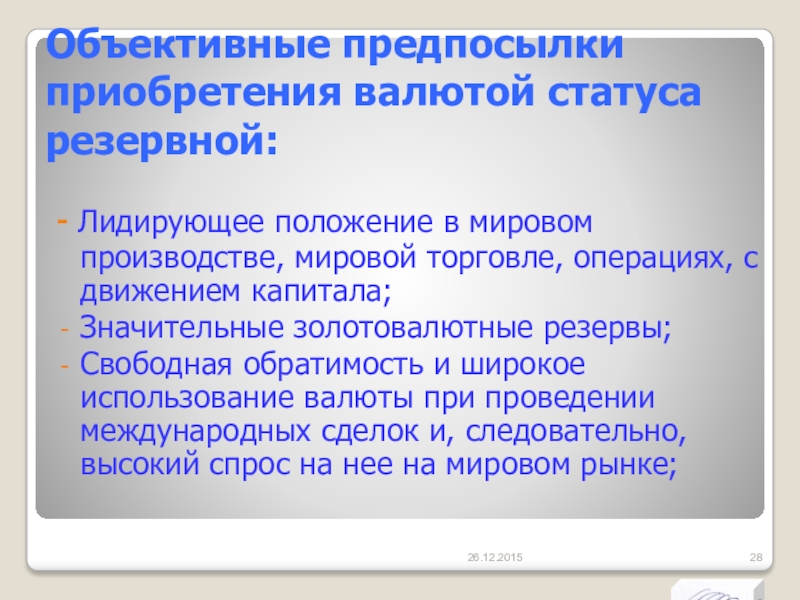 Объективные предпосылки приобретения валютой статуса резервной:

- Лидирующее положение в мировом производстве, мировой торговле, операциях, с движением капитала;
- Значительные золотовалютные резервы;
- Свободная обратимость и широкое использование валюты при проведении международных сделок и, следовательно, высокий спрос на нее на мировом рынке;

26.12.2015

28